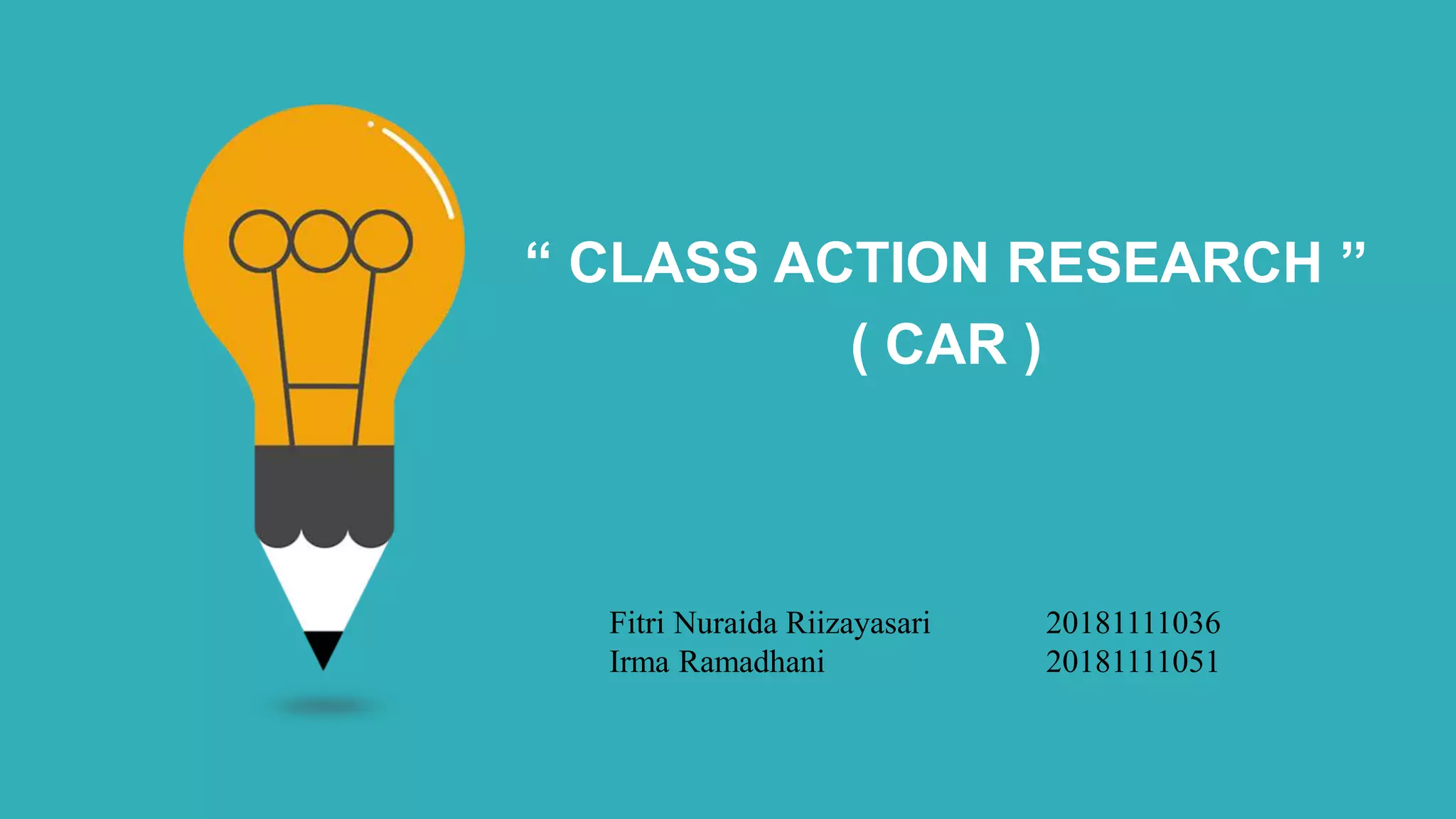 “ CLASS ACTION RESEARCH ”
( CAR )

Fitri Nuraida Riizayasari 20181111036
Irma Ramadhani 20181111051